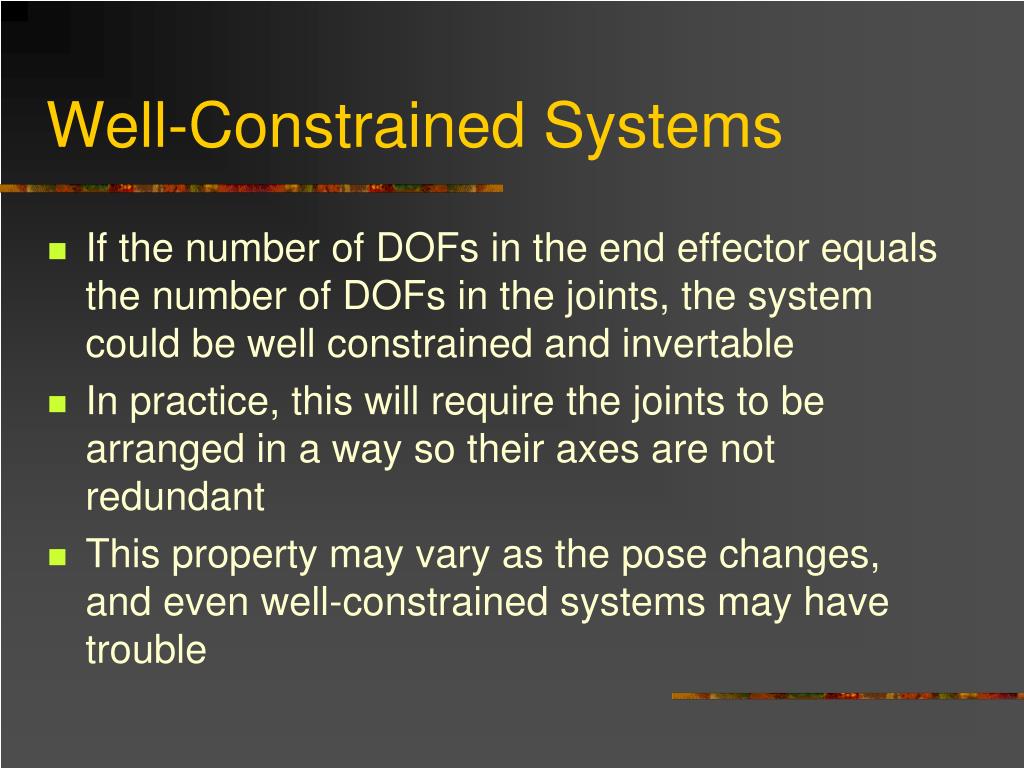 Well-Constrained Systems

- If the number of DOFs in the end effector equals the number of DOFs in the joints, the system could be well constrained and invertable
- In practice, this will require the joints to be arranged in a way so their axes are not redundant
- This property may vary as the pose changes, and even well-constrained systems may have trouble